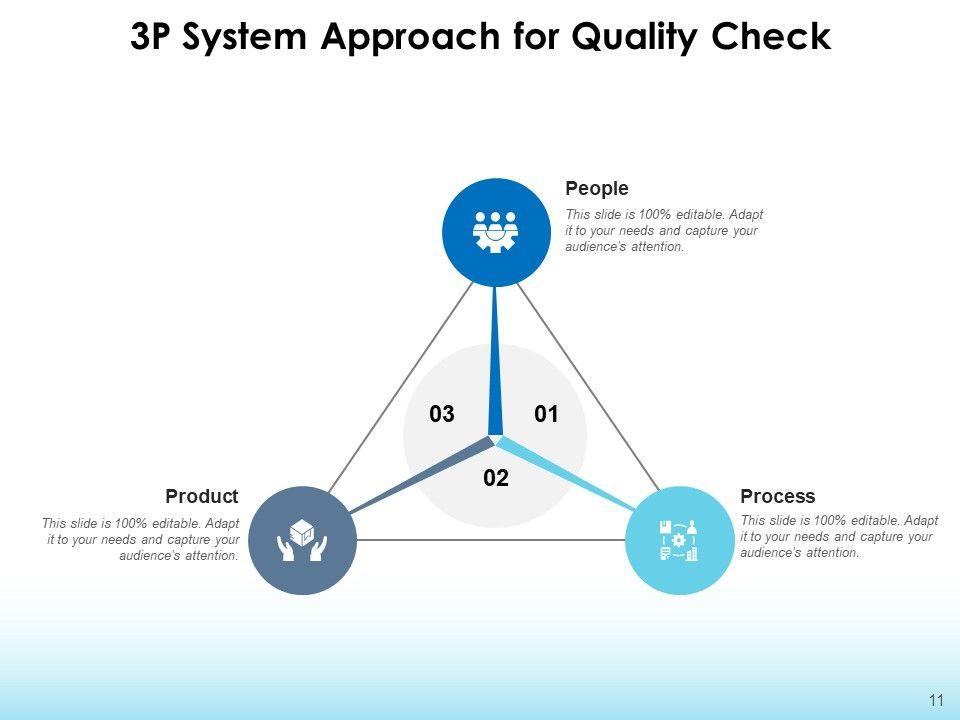 3P System Approach for Quality Check

People
This slide is 100% editable. Adapt it to your needs and capture your audience's attention.

03

01

02

Product
This slide is 100% editable. Adapt it to your needs and capture your audience's attention.

Process
This slide is 100% editable. Adapt it to your needs and capture your audience's attention.

11